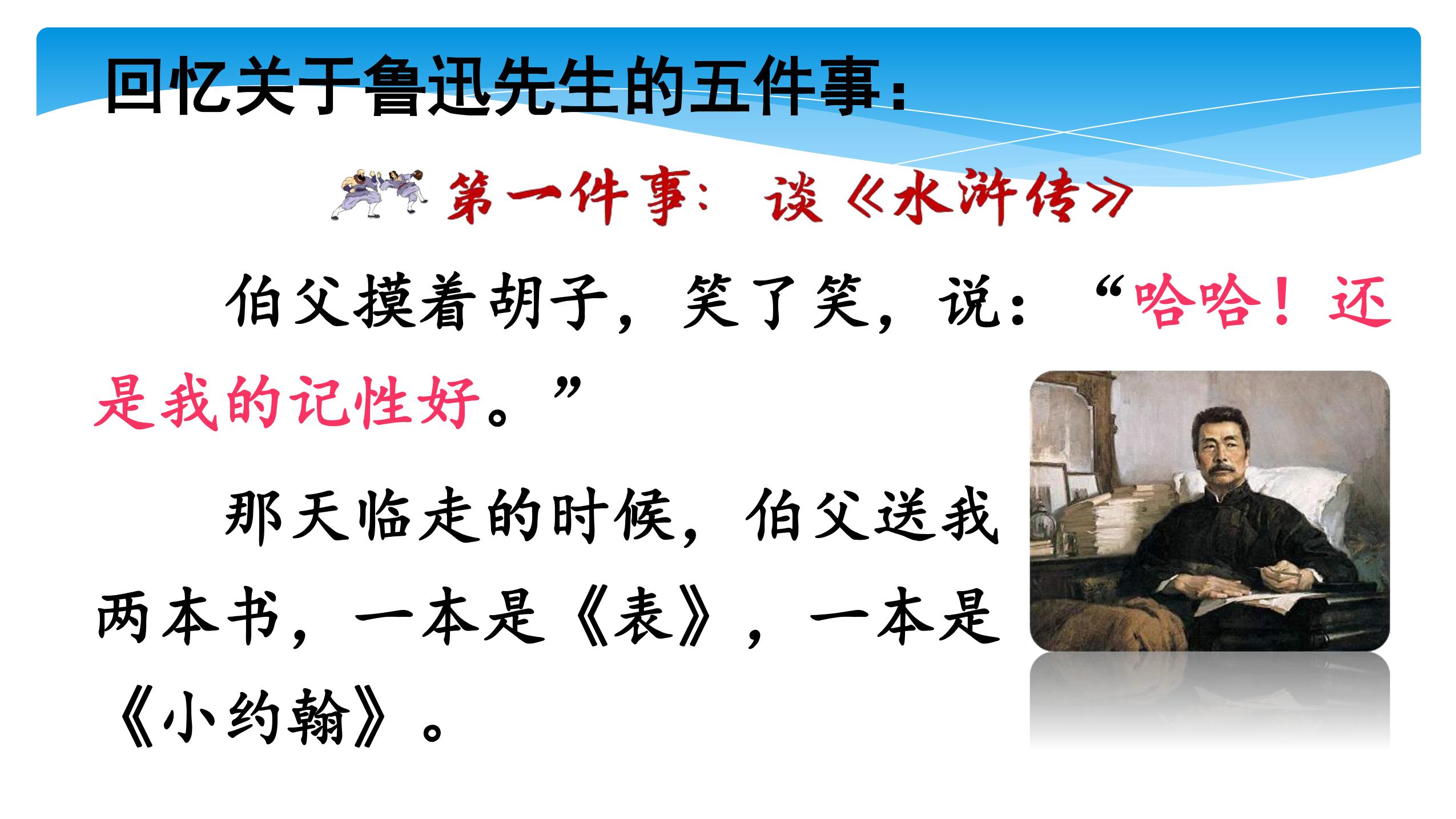 回忆关于鲁迅先生的五件事：

第一件事：谈《水浒传》

伯父摸着胡子，笑了笑，说：“哈哈！还是我的记性好。”

那天临走的时候，伯父送我两本书，一本是《表》，一本是《小约翰》。